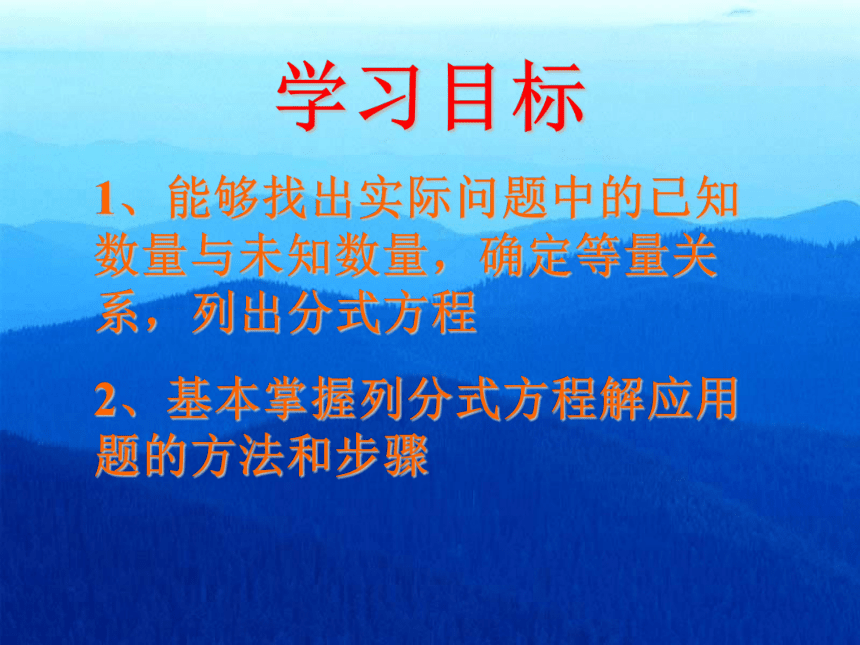 学习目标

1、能够找出实际问题中的已知数量与未知数量，确定等量关系，列出分式方程

2、基本掌握列分式方程解应用题的方法和步骤